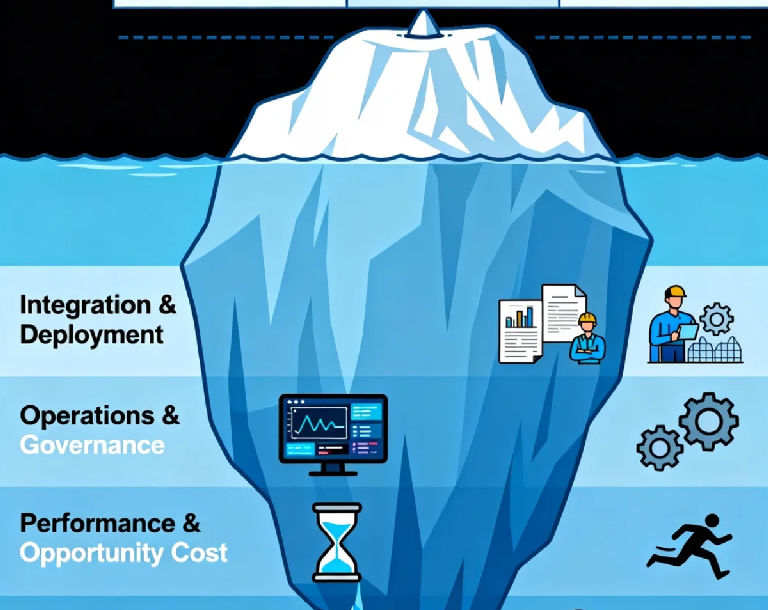 Integration & Deployment

Operations & Governance

Performance & Opportunity Cost